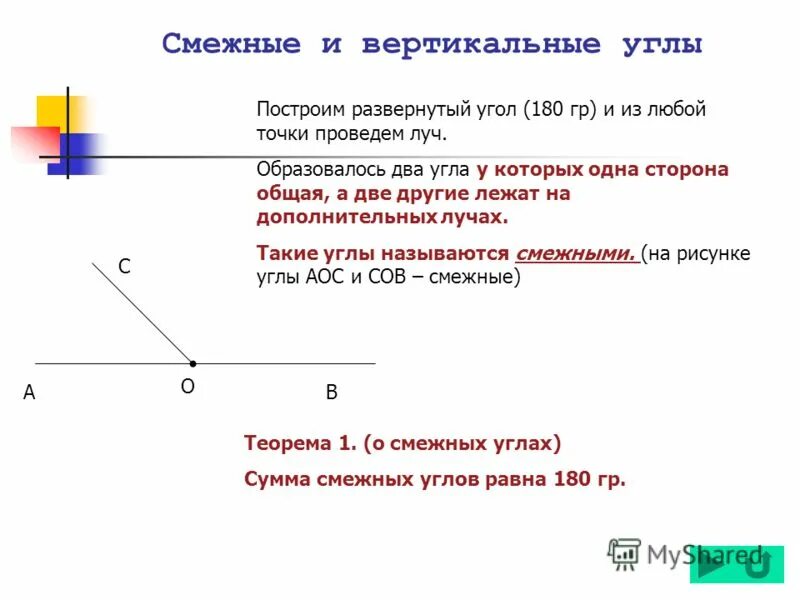 Смежные и вертикальные углы

Построим развернутый угол (180 гр) и из любой точки проведем луч.

Образовалось два угла у которых одна сторона общая, а две другие лежат на дополнительных лучах.

Такие углы называются смежными. (на рисунке углы АОС и СОВ – смежные)

С

А

О

В

Теорема 1. (о смежных углах)

Сумма смежных углов равна 180 гр.

MyShared